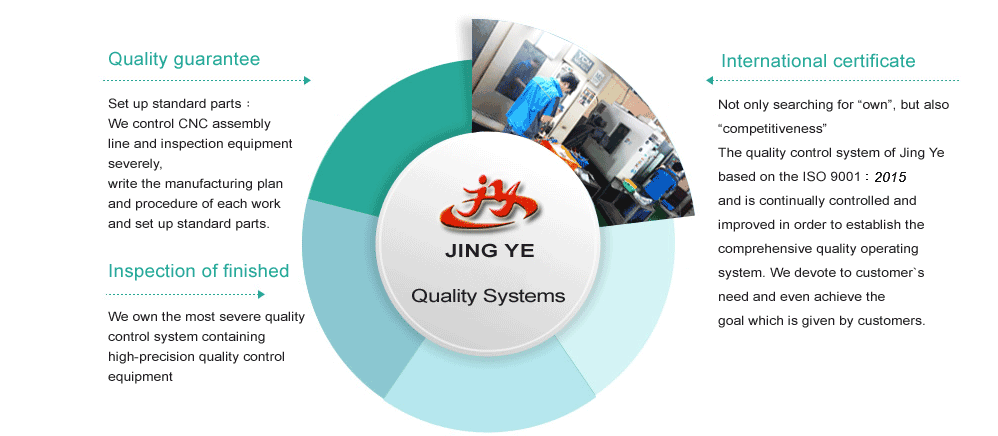 Quality guarantee

Set up standard parts：
We control CNC assembly line and inspection equipment severely,
write the manufacturing plan and procedure of each work and set up standard parts.

Inspection of finished

We own the most severe quality control system containing high-precision quality control equipment

JING YE

Quality Systems

International certificate

Not only searching for “own”, but also “competitiveness”
The quality control system of Jing Ye based on the ISO 9001：2015 and is continually controlled and improved in order to establish the comprehensive quality operating system. We devote to customer`s need and even achieve the goal which is given by customers.